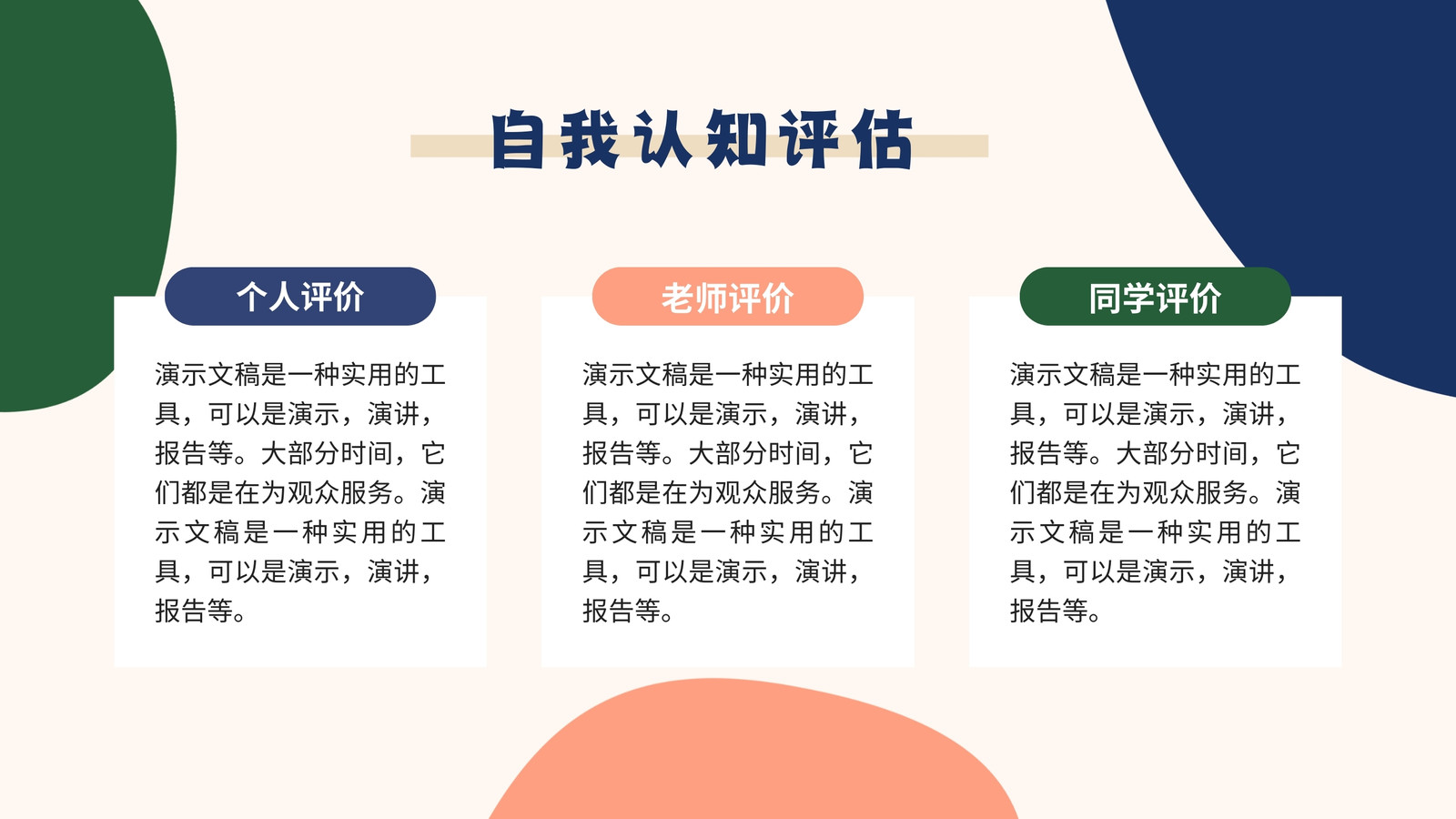 自我认知评估

个人评价

演示文稿是一种实用的工具，可以是演示，演讲，报告等。大部分时间，它们都是在为观众服务。演示文稿是一种实用的工具，可以是演示，演讲，报告等。

老师评价

演示文稿是一种实用的工具，可以是演示，演讲，报告等。大部分时间，它们都是在为观众服务。演示文稿是一种实用的工具，可以是演示，演讲，报告等。

同学评价

演示文稿是一种实用的工具，可以是演示，演讲，报告等。大部分时间，它们都是在为观众服务。演示文稿是一种实用的工具，可以是演示，演讲，报告等。